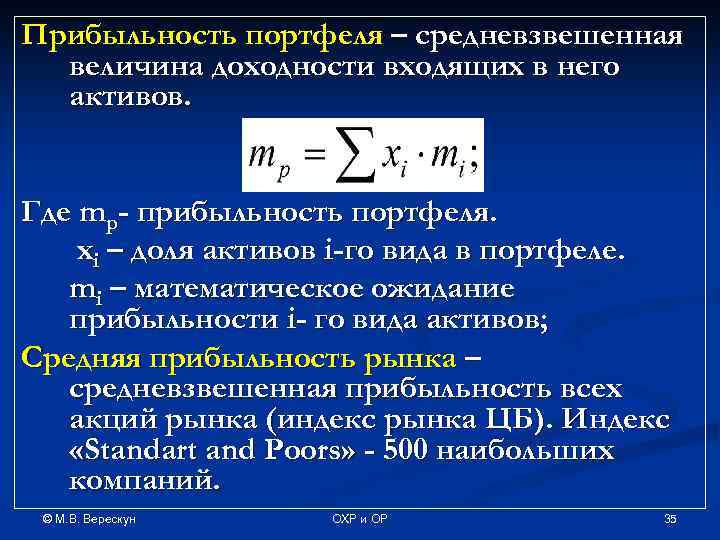 Прибыльность портфеля – средневзвешенная величина доходности входящих в него активов.

$m_p = \sum x_i \cdot m_i;$

Где $m_p$- прибыльность портфеля.

$x_i$ – доля активов i-го вида в портфеле.

$m_i$ – математическое ожидание прибыльности i- го вида активов;

Средняя прибыльность рынка – средневзвешенная прибыльность всех акций рынка (индекс рынка ЦБ). Индекс «Standart and Poors» - 500 наибольших компаний.

© М.В. Верескун

ОХР и ОР

35